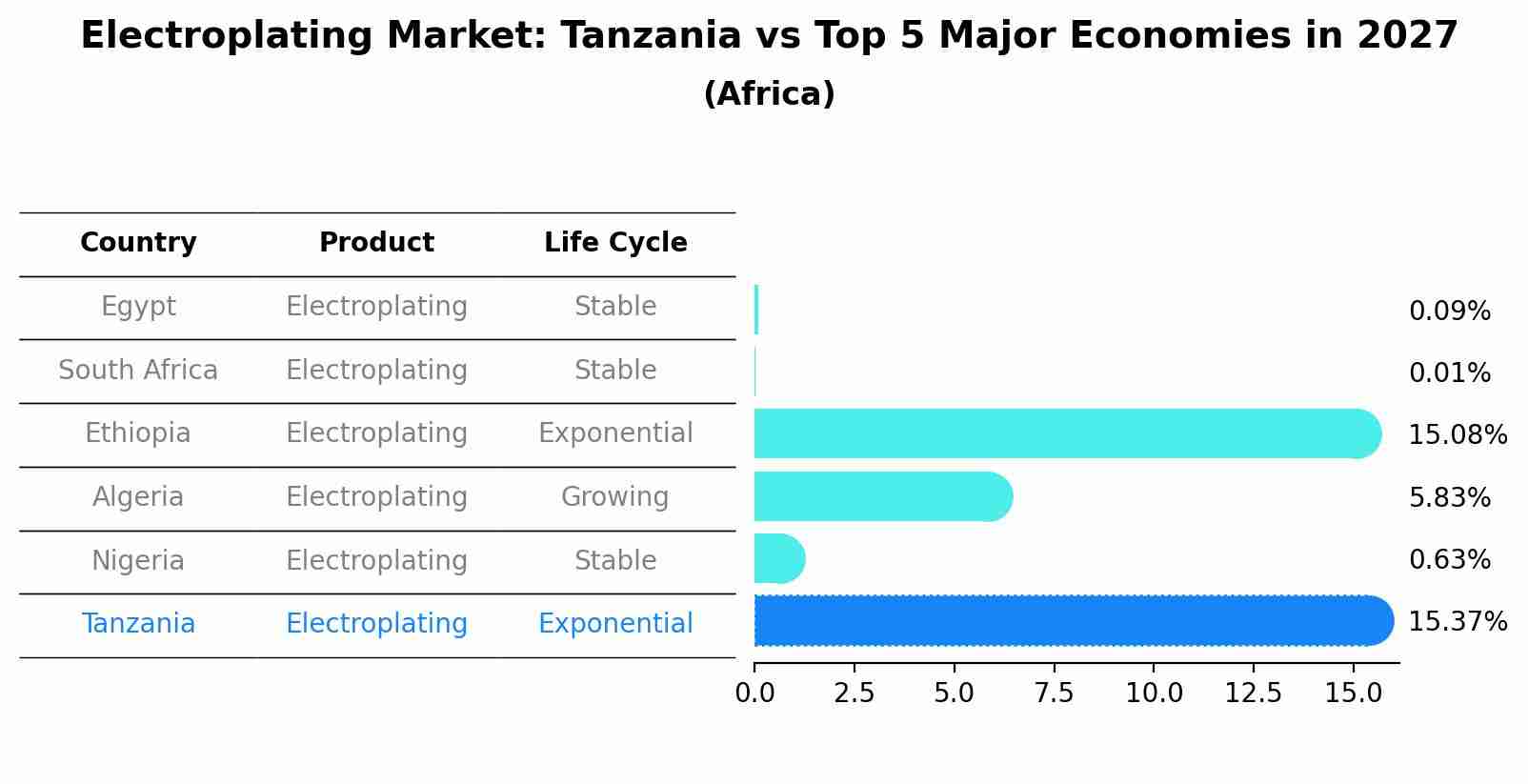 Electroplating Market: Tanzania vs Top 5 Major Economies in 2027
(Africa)

| Country | Product | Life Cycle |
|---|---|---|
| Egypt | Electroplating | Stable |
| South Africa | Electroplating | Stable |
| Ethiopia | Electroplating | Exponential |
| Algeria | Electroplating | Growing |
| Nigeria | Electroplating | Stable |
| Tanzania | Electroplating | Exponential |

0.09%
0.01%
15.08%
5.83%
0.63%
15.37%

0.0 2.5 5.0 7.5 10.0 12.5 15.0